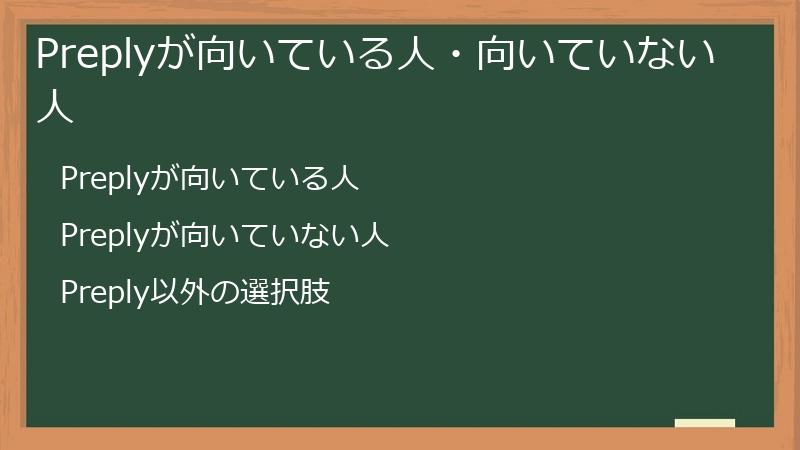 Preplyが向いている人・向いていない人

Preplyが向いている人

Preplyが向いていない人

Preply以外の選択肢